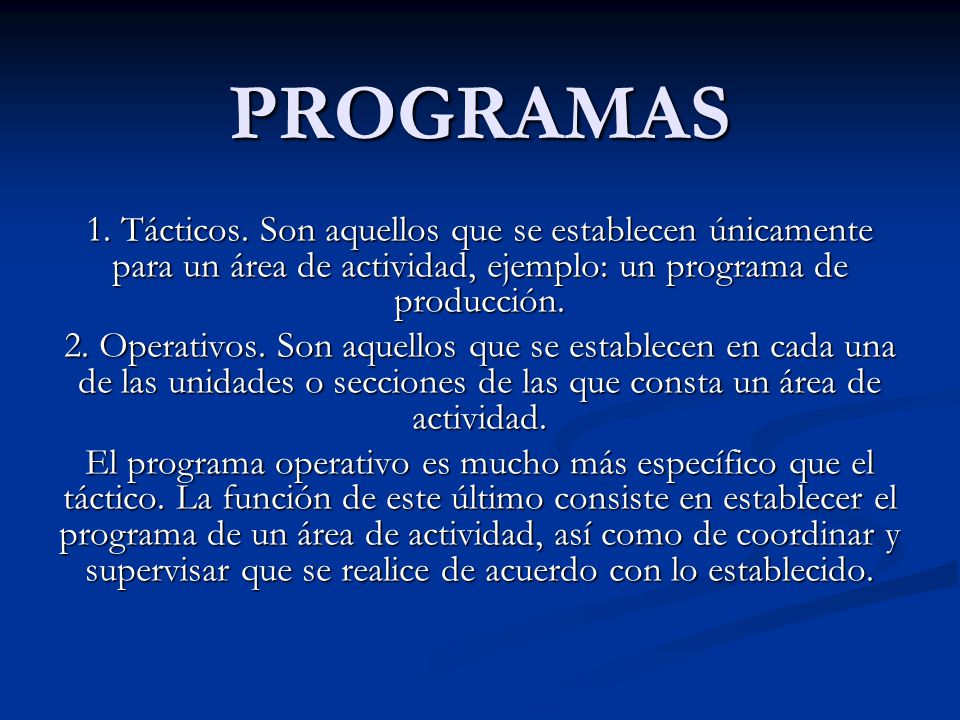 PROGRAMAS

1. Tácticos. Son aquellos que se establecen únicamente para un área de actividad, ejemplo: un programa de producción.

2. Operativos. Son aquellos que se establecen en cada una de las unidades o secciones de las que consta un área de actividad.

El programa operativo es mucho más específico que el táctico. La función de este último consiste en establecer el programa de un área de actividad, así como de coordinar y supervisar que se realice de acuerdo con lo establecido.